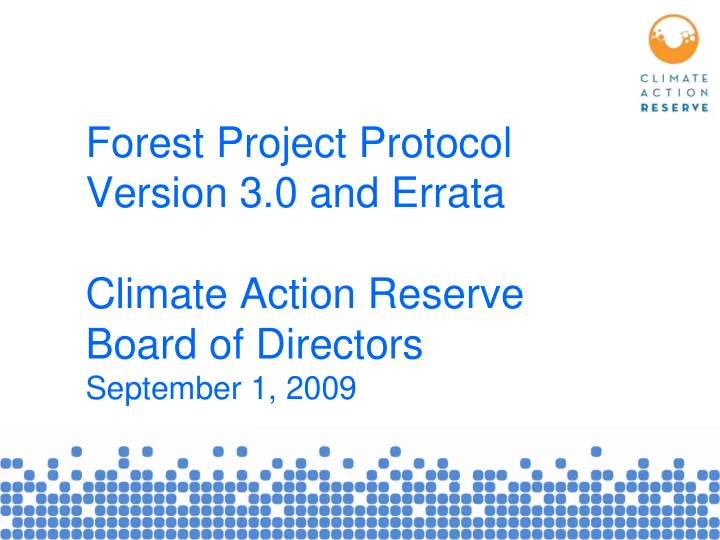 CLIMATE ACTION RESERVE

Forest Project Protocol Version 3.0 and Errata

Climate Action Reserve Board of Directors
September 1, 2009